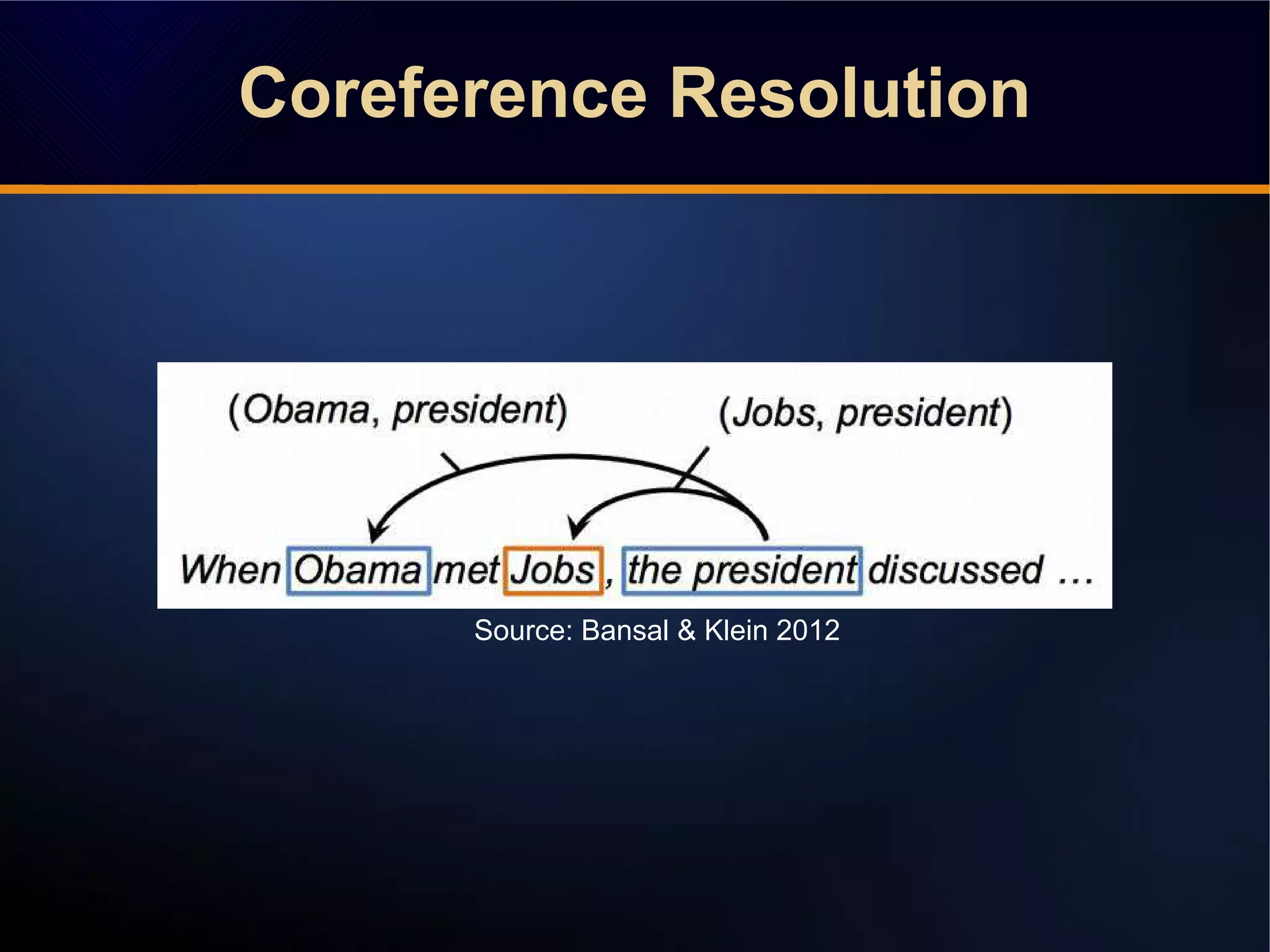 Coreference Resolution

(Obama, president)

(Jobs, president)

When Obama met Jobs, the president discussed …

Source: Bansal & Klein 2012